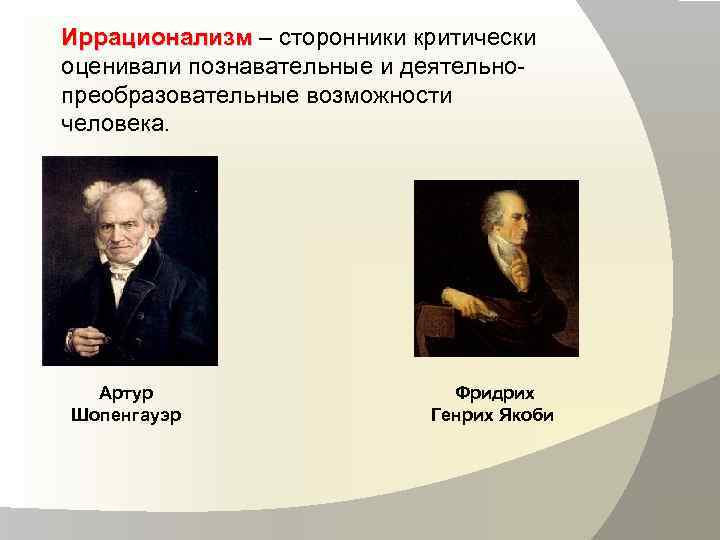 Иррационализм – сторонники критически оценивали познавательные и деятельно-преобразовательные возможности человека.

Артур Шопенгауэр

Фридрих Генрих Якоби